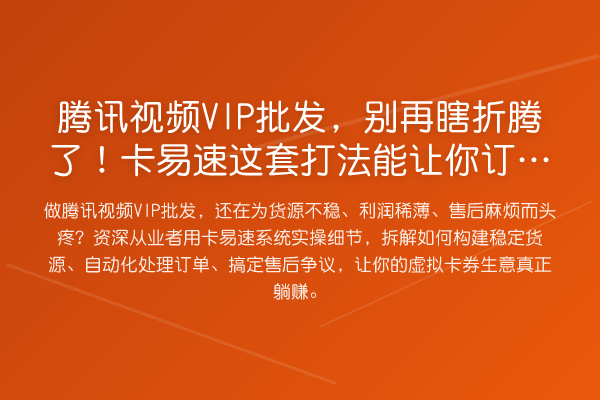 腾讯视频VIP批发，别再瞎折腾了！卡易速这套打法能让你订…

做腾讯视频VIP批发，还在为货源不稳、利润稀薄、售后麻烦而头疼？资深从业者用卡易速系统实操细节，拆解如何构建稳定货源、自动化处理订单、搞定售后争议，让你的虚拟卡券生意真正躺赚。